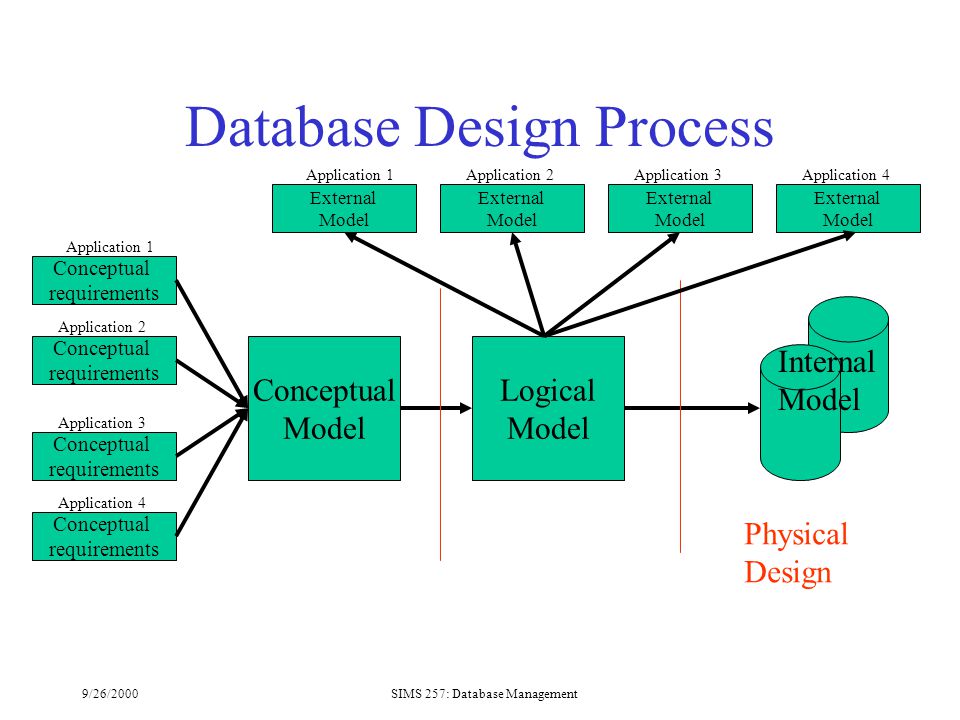 Database Design Process

Application 1
External Model

Application 2
External Model

Application 3
External Model

Application 4
External Model

Application 1
Conceptual requirements

Application 2
Conceptual requirements

Application 3
Conceptual requirements

Application 4
Conceptual requirements

Conceptual Model

Logical Model

Internal Model

Physical Design

9/26/2000

SIMS 257: Database Management